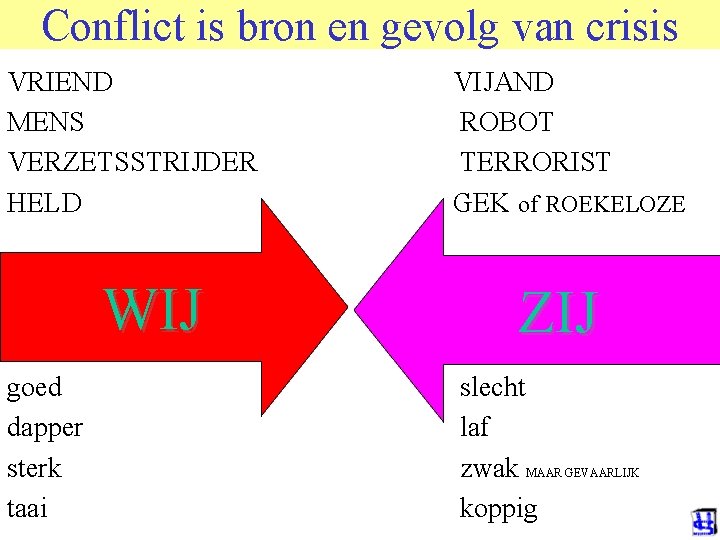 Conflict is bron en gevolg van crisis

VRIEND
MENS
VERZETSSTRIJDER
HELD

WIJ

goed
dapper
sterk
taai

VIJAND
ROBOT
TERRORIST
GEK of ROEKELOZE

ZIJ

slecht
laf
zwak MAAR GEVAARLIJK
koppig